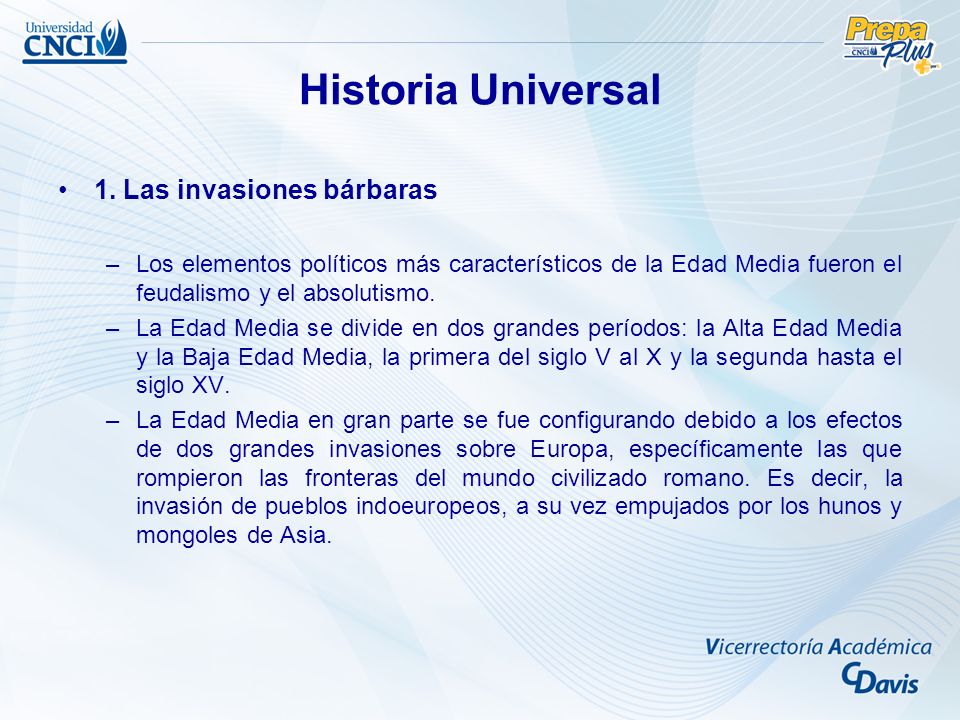 Universidad CNCI

Prepa Plus CNCI

Historia Universal

• 1. Las invasiones bárbaras

– Los elementos políticos más característicos de la Edad Media fueron el feudalismo y el absolutismo.

– La Edad Media se divide en dos grandes períodos: la Alta Edad Media y la Baja Edad Media, la primera del siglo V al X y la segunda hasta el siglo XV.

– La Edad Media en gran parte se fue configurando debido a los efectos de dos grandes invasiones sobre Europa, específicamente las que rompieron las fronteras del mundo civilizado romano. Es decir, la invasión de pueblos indoeuropeos, a su vez empujados por los hunos y mongoles de Asia.

Vicerrectoría Académica

CDavis